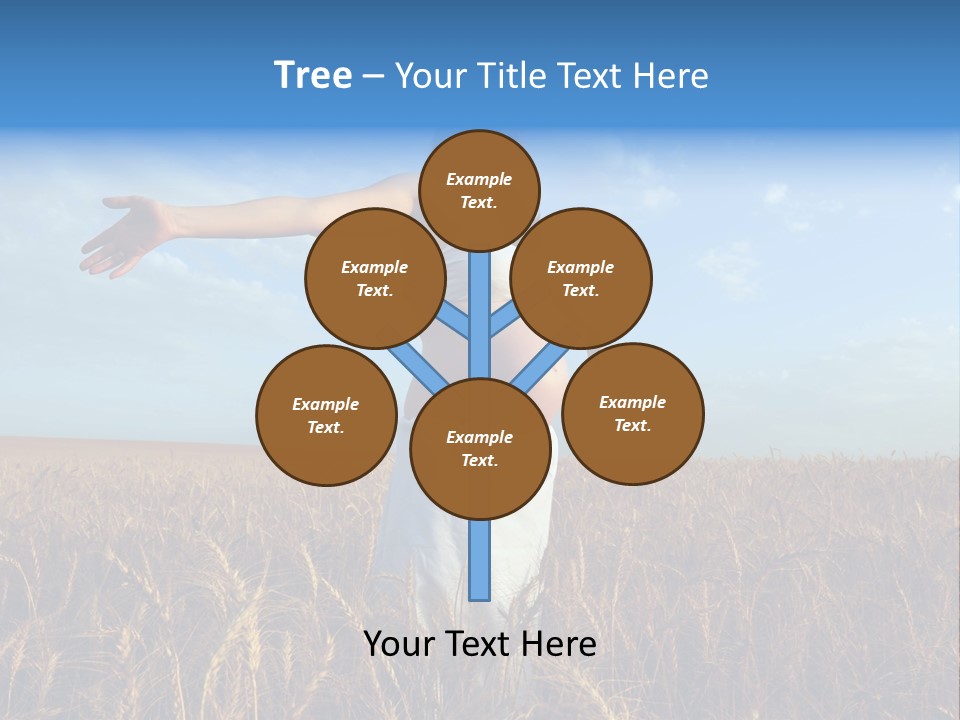 Tree – Your Title Text Here

Example Text.

Example Text.

Example Text.

Example Text.

Example Text.

Example Text.

Your Text Here